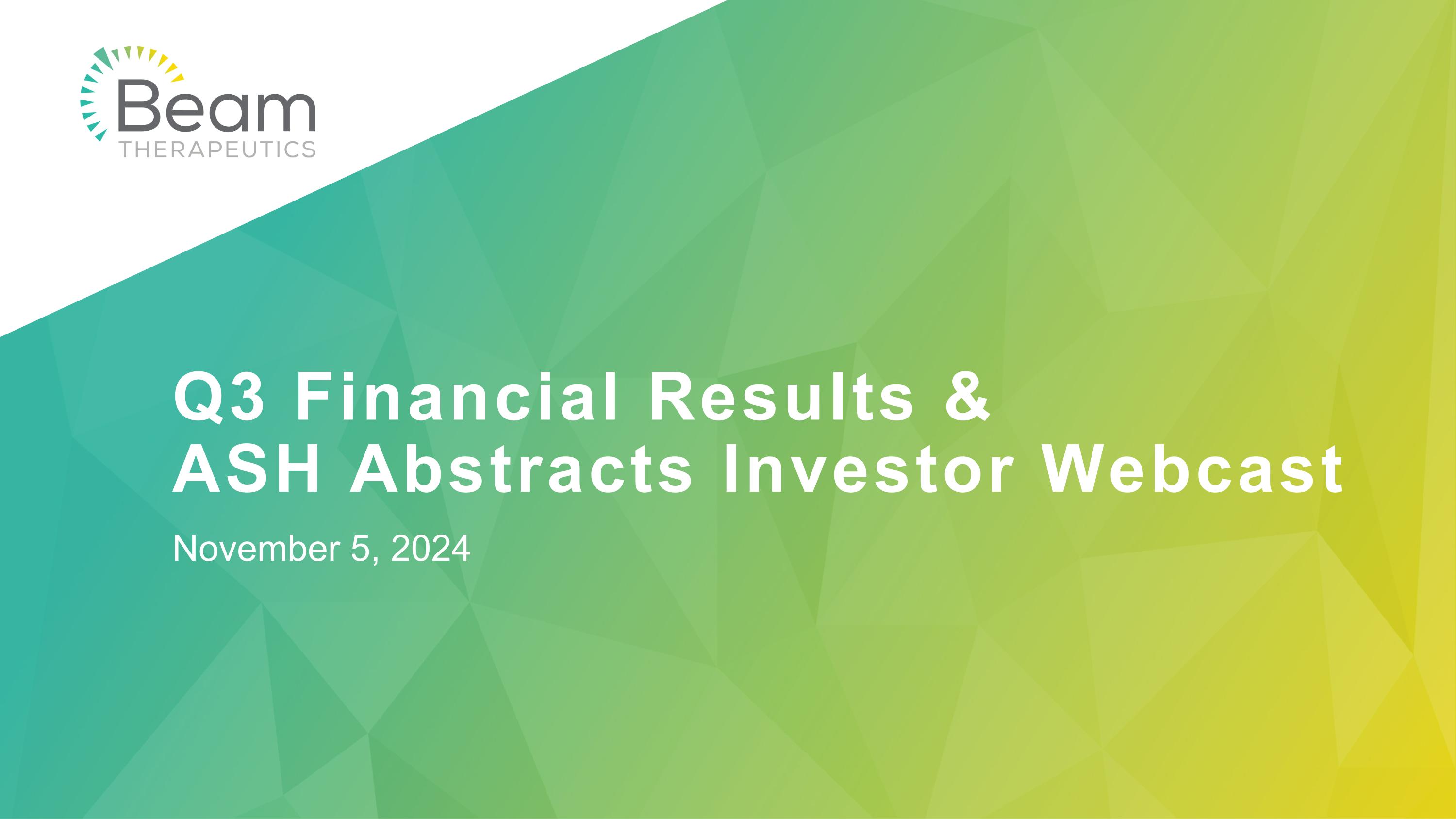 Beam
THERAPEUTICS

Q3 Financial Results &
ASH Abstracts Investor Webcast

November 5, 2024